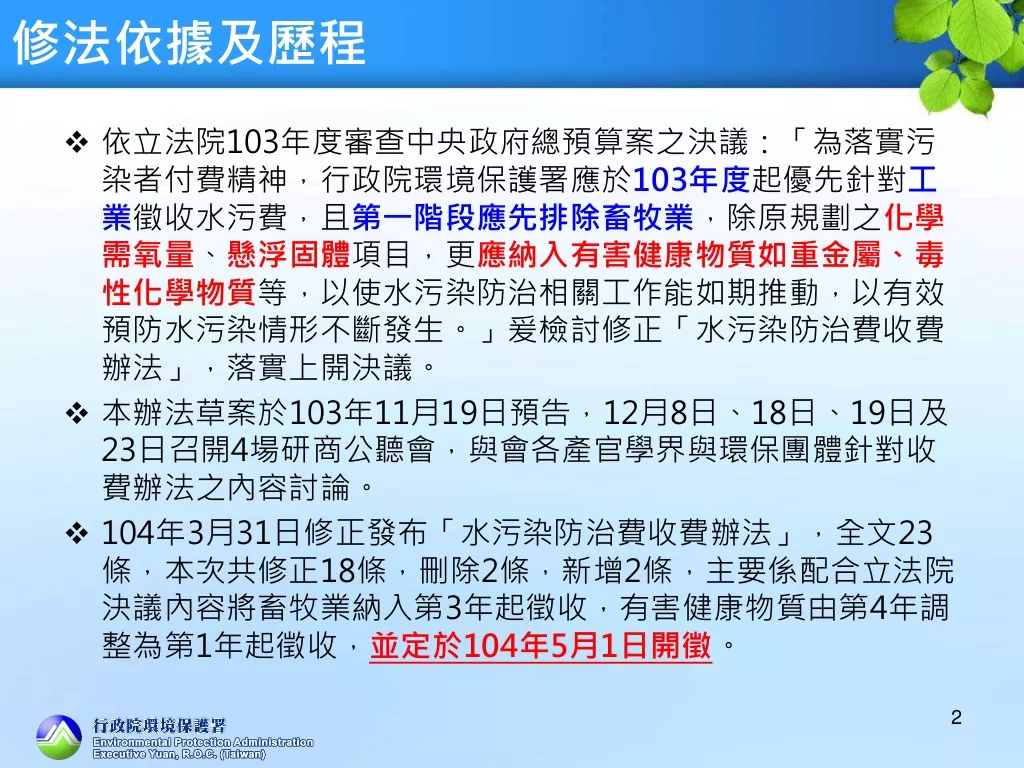 修法依據及歷程

❖ 依立法院103年度審查中央政府總預算案之決議：「為落實污染者付費精神，行政院環境保護署應於103年度起優先針對工業徵收水污費，且第一階段應先排除畜牧業，除原規劃之化學需氧量、懸浮固體項目，更應納入有害健康物質如重金屬、毒性化學物質等，以使水污染防治相關工作能如期推動，以有效預防水污染情形不斷發生。」爰檢討修正「水污染防治費收費辦法」，落實上開決議。

❖ 本辦法草案於103年11月19日預告，12月8日、18日、19日及23日召開4場研商公聽會，與會各產官學界與環保團體針對收費辦法之內容討論。

❖ 104年3月31日修正發布「水污染防治費收費辦法」，全文23條，本次共修正18條，刪除2條，新增2條，主要係配合立法院決議內容將畜牧業納入第3年起徵收，有害健康物質由第4年調整為第1年起徵收，並定於104年5月1日開徵。

行政院環境保護署
Environmental Protection Administration
Executive Yuan, R.O.C. (Taiwan)

2